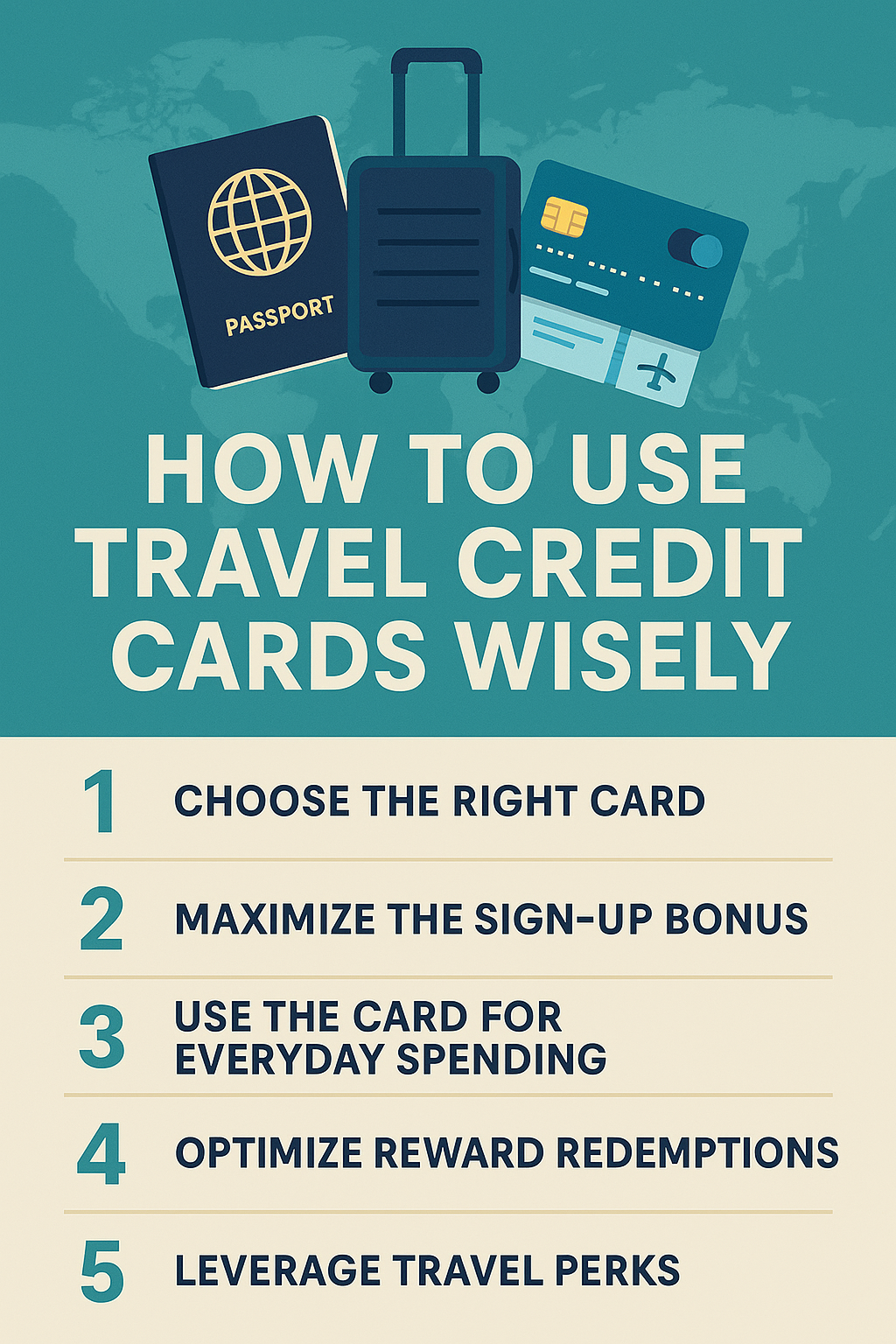 PASSPORT

HOW TO USE TRAVEL CREDIT CARDS WISELY

1 CHOOSE THE RIGHT CARD

2 MAXIMIZE THE SIGN-UP BONUS

3 USE THE CARD FOR EVERYDAY SPENDING

4 OPTIMIZE REWARD REDEMPTIONS

5 LEVERAGE TRAVEL PERKS